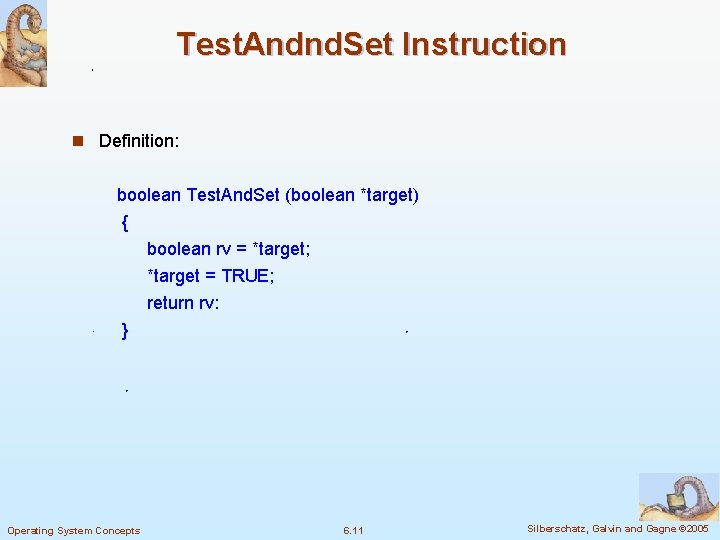 TestAndndSet Instruction

Definition:

boolean TestAndSet (boolean *target)
{
boolean rv = *target;
*target = TRUE;
return rv:
}

Operating System Concepts

6.11

Silberschatz, Galvin and Gagne ©2005